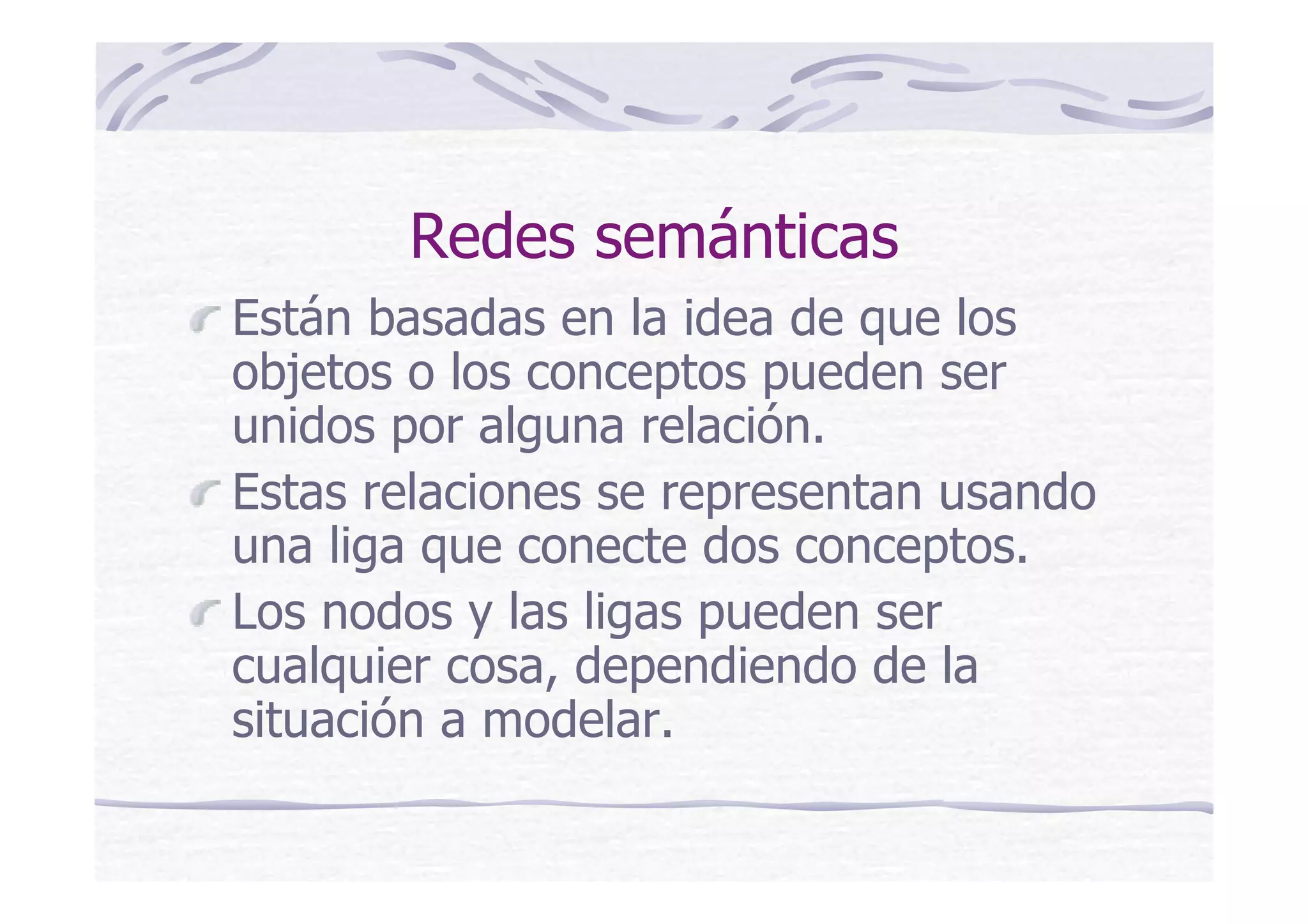 Redes semánticas

Están basadas en la idea de que los objetos o los conceptos pueden ser unidos por alguna relación.

Estas relaciones se representan usando una liga que conecte dos conceptos.

Los nodos y las ligas pueden ser cualquier cosa, dependiendo de la situación a modelar.